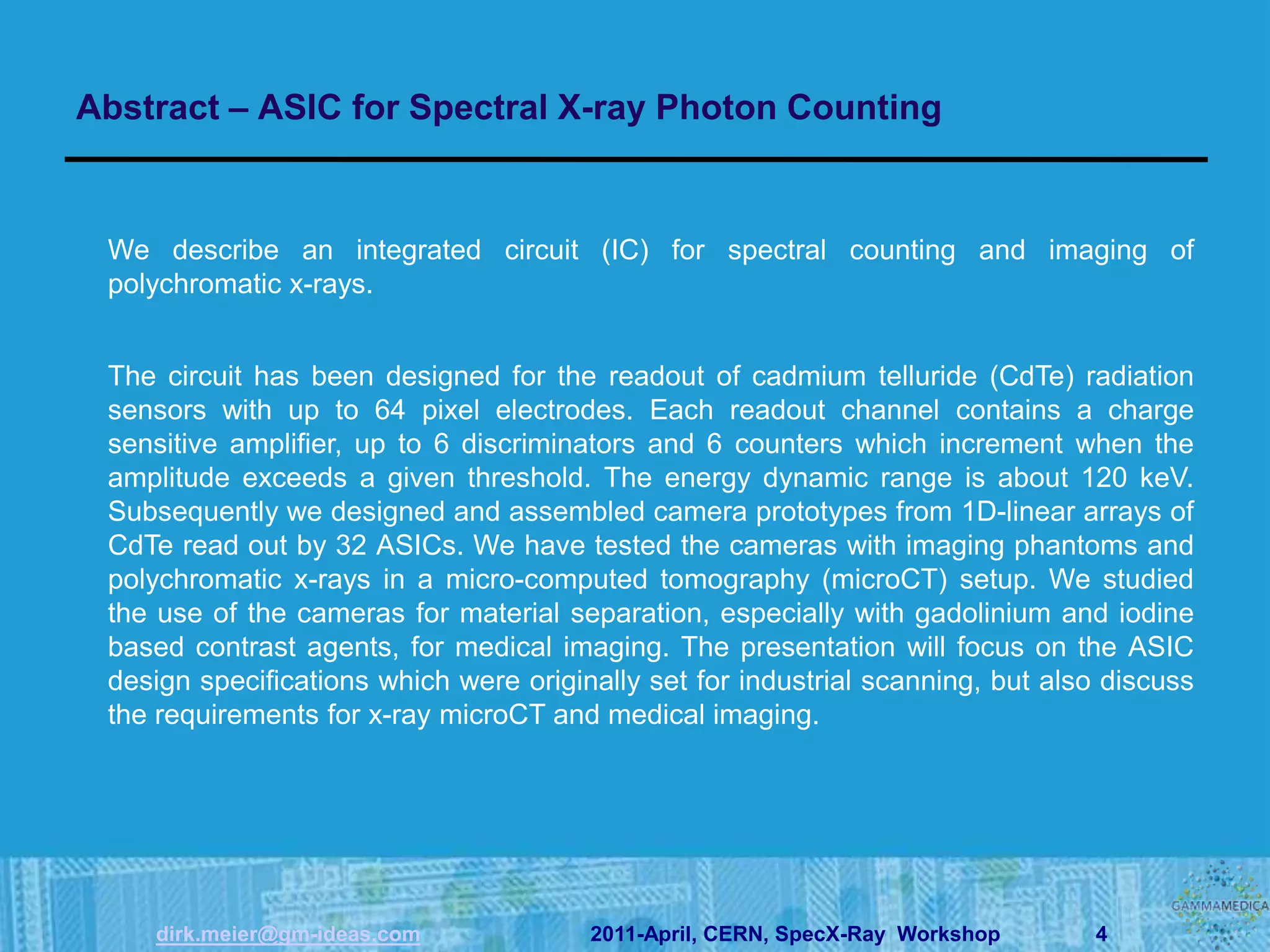 Abstract – ASIC for Spectral X-ray Photon Counting

We describe an integrated circuit (IC) for spectral counting and imaging of polychromatic x-rays.

The circuit has been designed for the readout of cadmium telluride (CdTe) radiation sensors with up to 64 pixel electrodes. Each readout channel contains a charge sensitive amplifier, up to 6 discriminators and 6 counters which increment when the amplitude exceeds a given threshold. The energy dynamic range is about 120 keV. Subsequently we designed and assembled camera prototypes from 1D-linear arrays of CdTe read out by 32 ASICs. We have tested the cameras with imaging phantoms and polychromatic x-rays in a micro-computed tomography (microCT) setup. We studied the use of the cameras for material separation, especially with gadolinium and iodine based contrast agents, for medical imaging. The presentation will focus on the ASIC design specifications which were originally set for industrial scanning, but also discuss the requirements for x-ray microCT and medical imaging.

GAMMAMEDICA

dirk.meier@gm-ideas.com 2011-April, CERN, SpecX-Ray Workshop 4